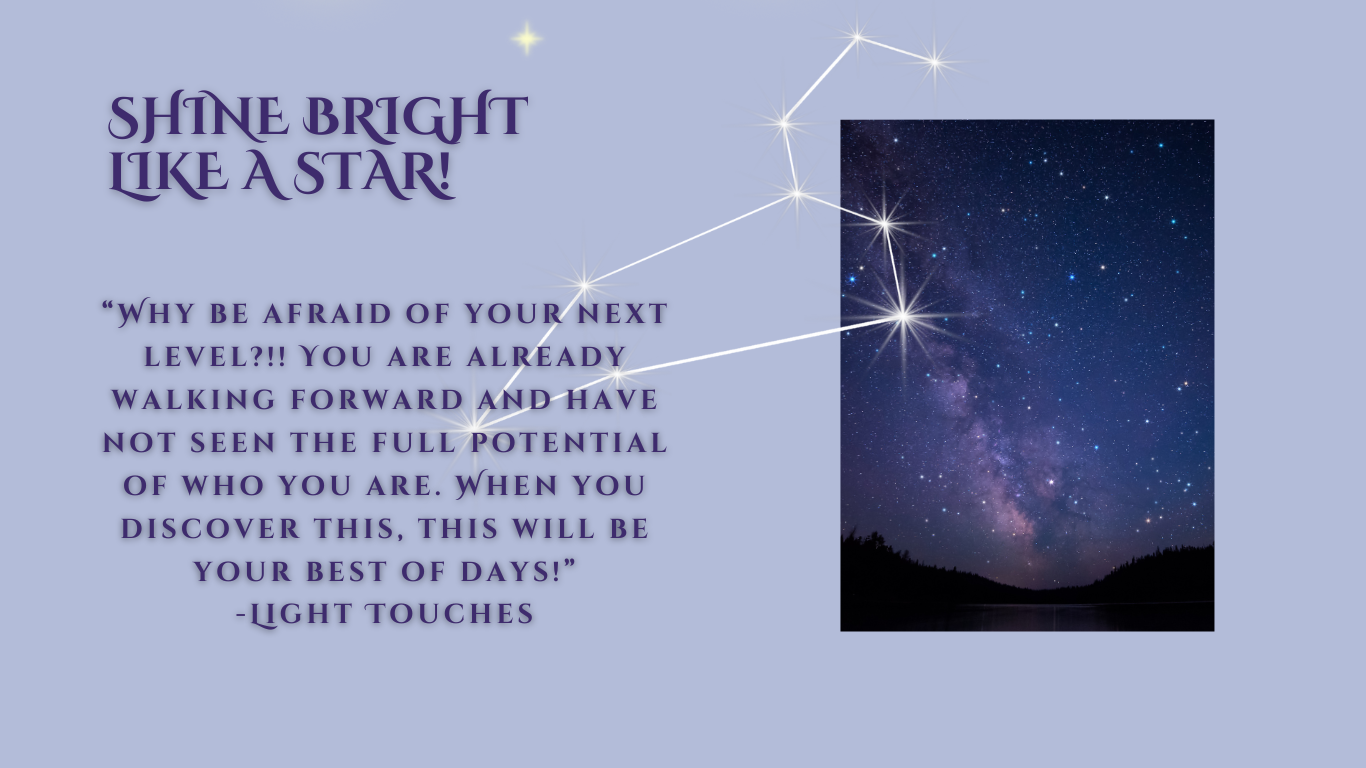 SHINE BRIGHT LIKE A STAR!

“Why be afraid of your next level?!! You are already walking forward and have not seen the full potential of who you are. When you discover this, this will be your best of days!”
-Light Touches